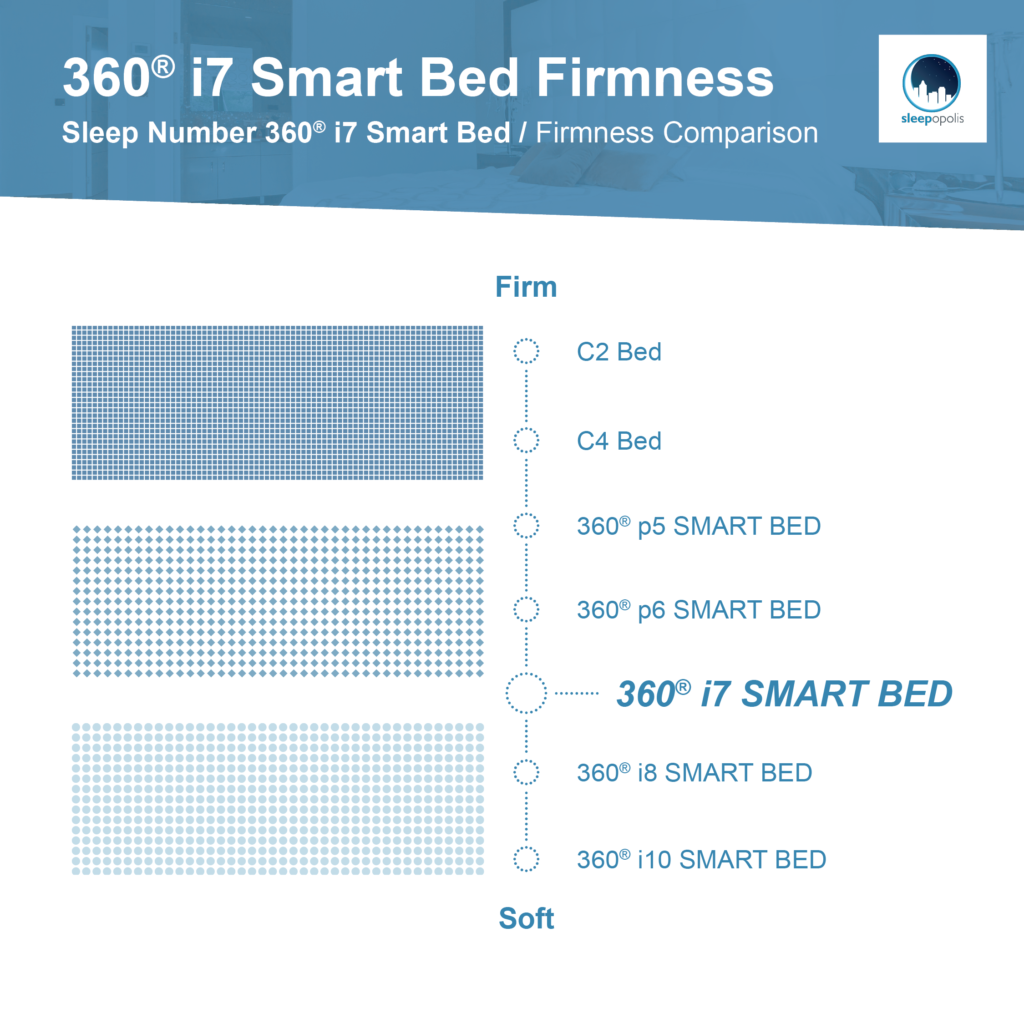 360® i7 Smart Bed Firmness
Sleep Number 360® i7 Smart Bed / Firmness Comparison

sleepopolis

Firm

C2 Bed

C4 Bed

360® p5 SMART BED

360® p6 SMART BED

360® i7 SMART BED

360® i8 SMART BED

360® i10 SMART BED

Soft